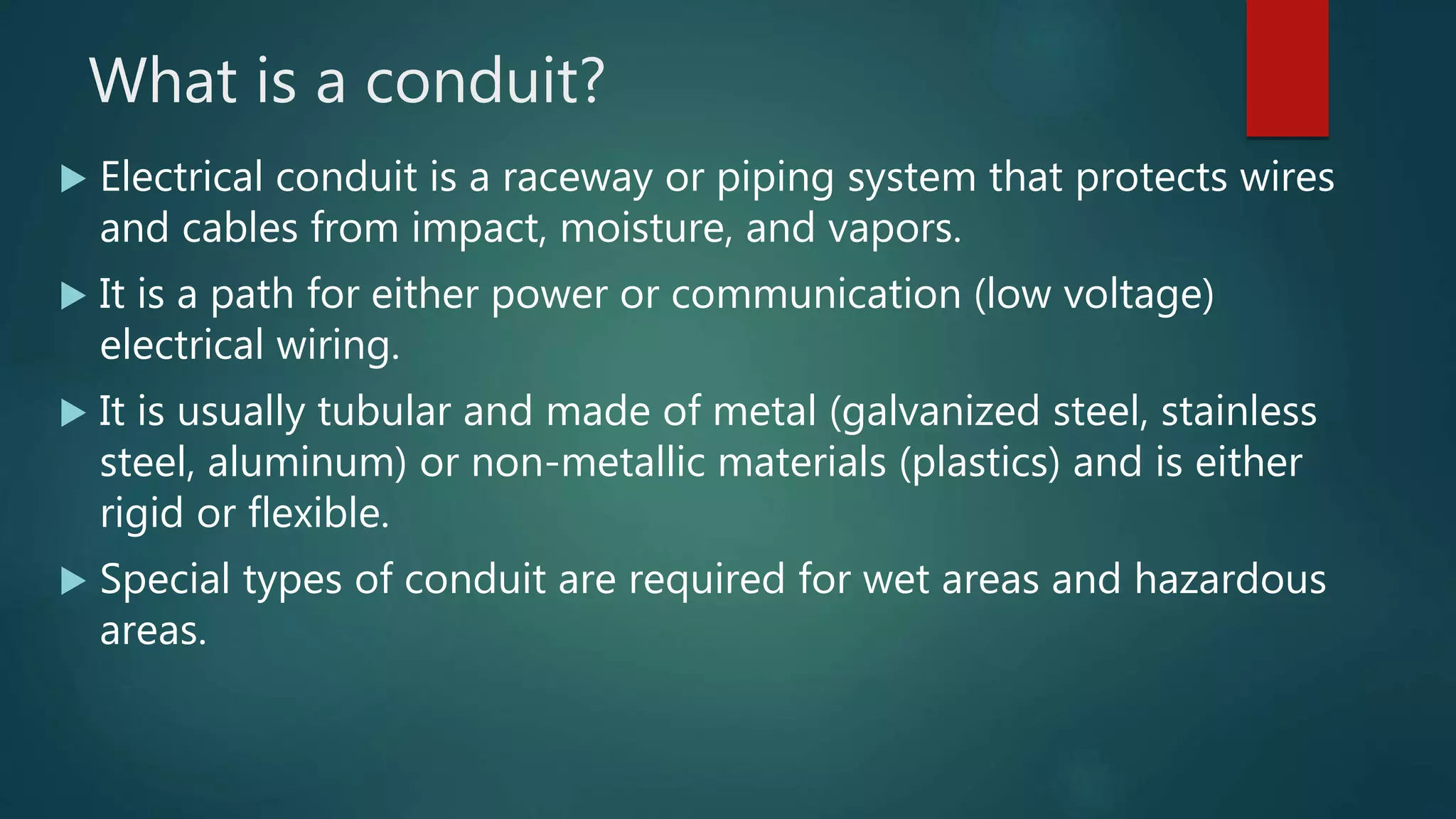 What is a conduit?

▶ Electrical conduit is a raceway or piping system that protects wires and cables from impact, moisture, and vapors.

▶ It is a path for either power or communication (low voltage) electrical wiring.

▶ It is usually tubular and made of metal (galvanized steel, stainless steel, aluminum) or non-metallic materials (plastics) and is either rigid or flexible.

▶ Special types of conduit are required for wet areas and hazardous areas.